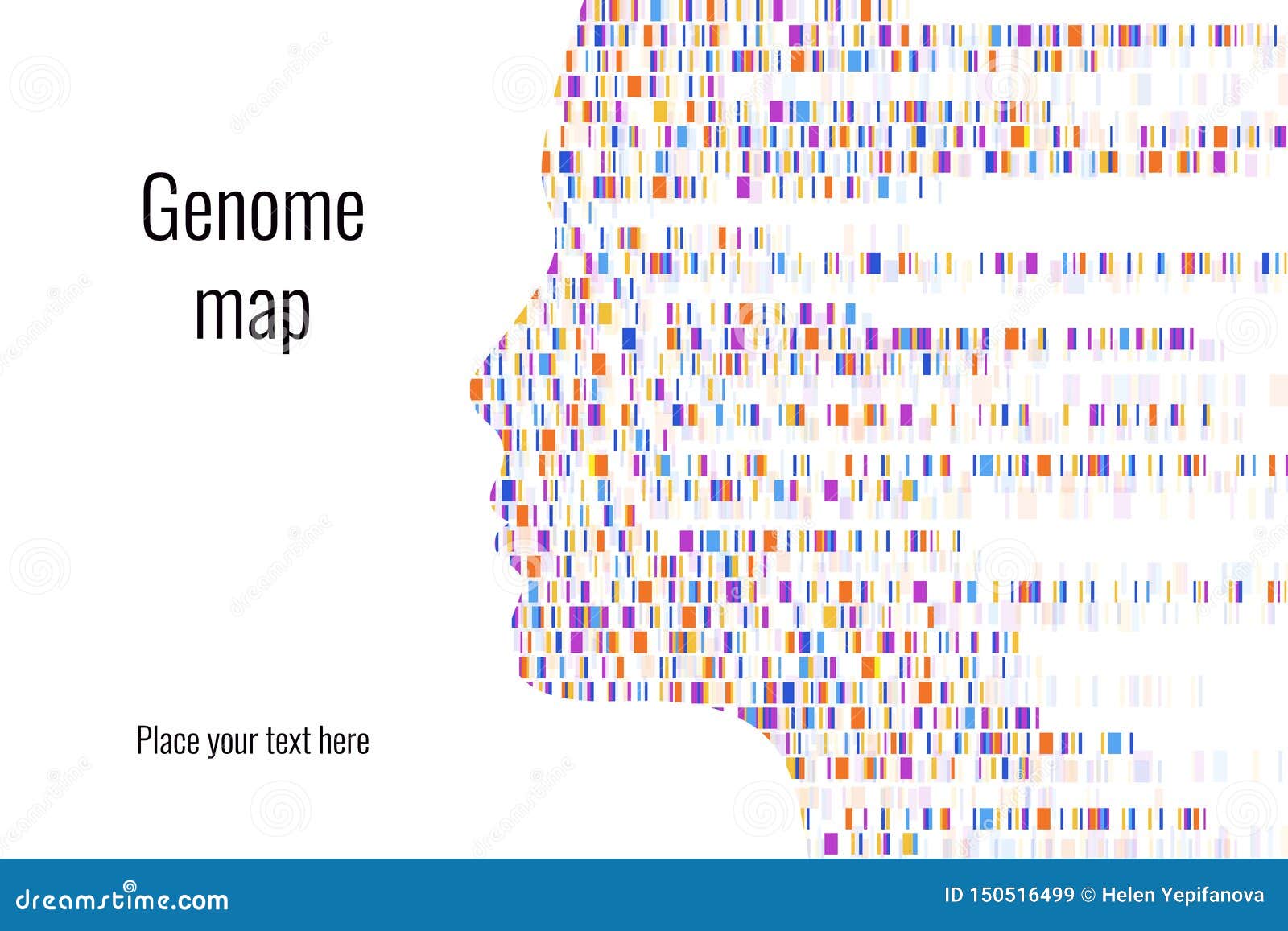 Genome map

Place your text here

dreamstime.com

ID 150516499 © Helen Yepifanova